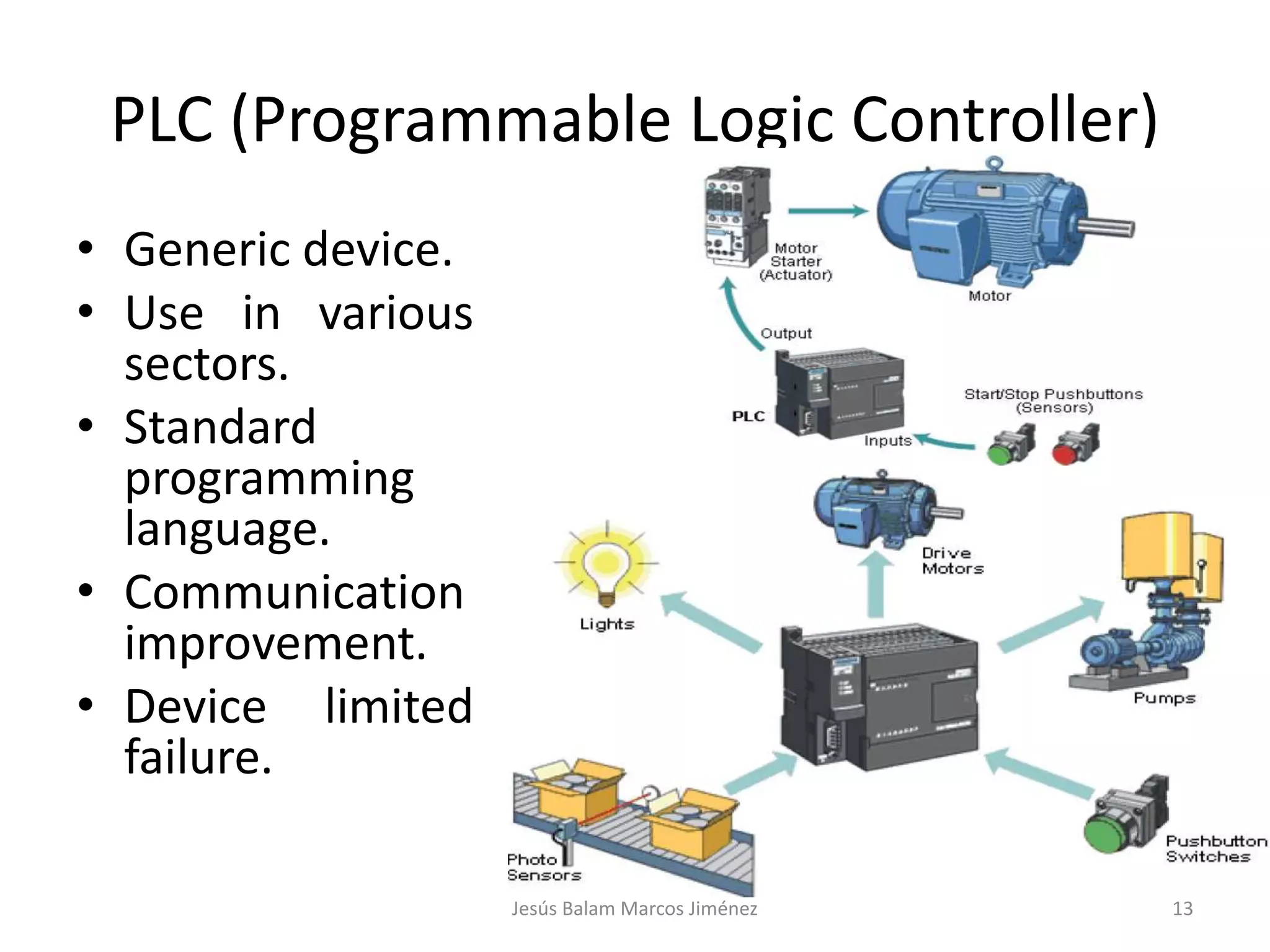 PLC (Programmable Logic Controller)

• Generic device.
• Use in various sectors.
• Standard programming language.
• Communication improvement.
• Device limited failure.

Motor Starter (Actuator)

Motor

Output

PLC

Inputs

Start/Stop Pushbuttons (Sensors)

Drive Motors

Lights

Pumps

Photo Sensors

Pushbutton Switches

Jesús Balam Marcos Jiménez

13